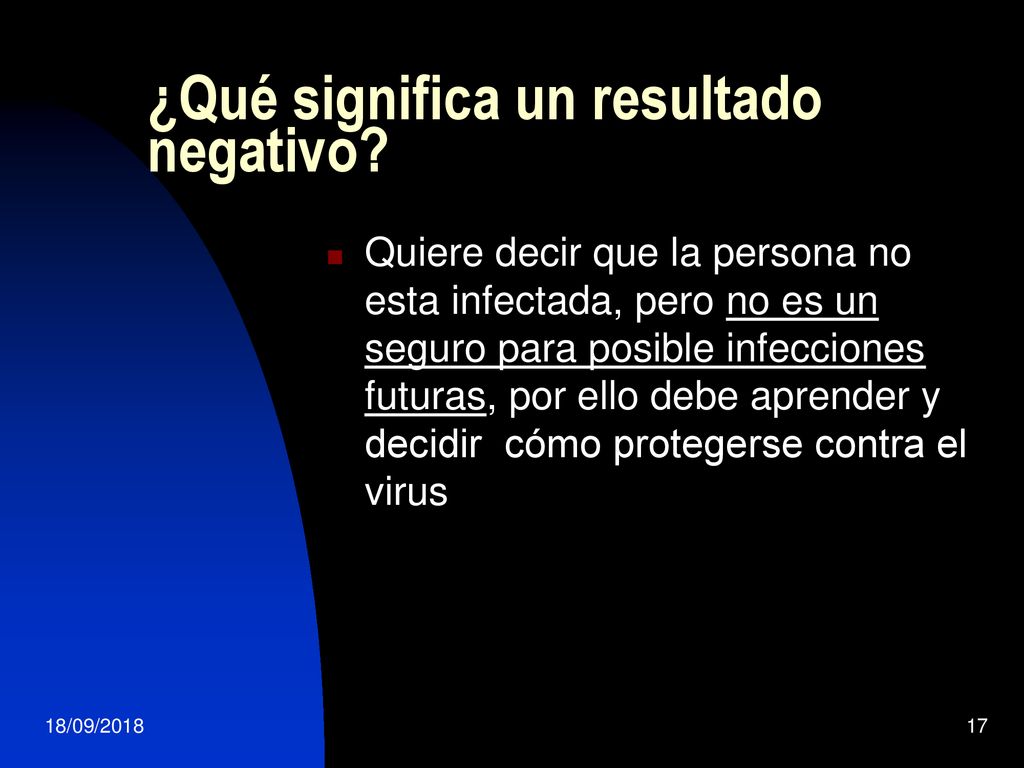 ¿Qué significa un resultado negativo?

Quiere decir que la persona no esta infectada, pero no es un seguro para posible infecciones futuras, por ello debe aprender y decidir  cómo protegerse contra el virus

18/09/2018

17